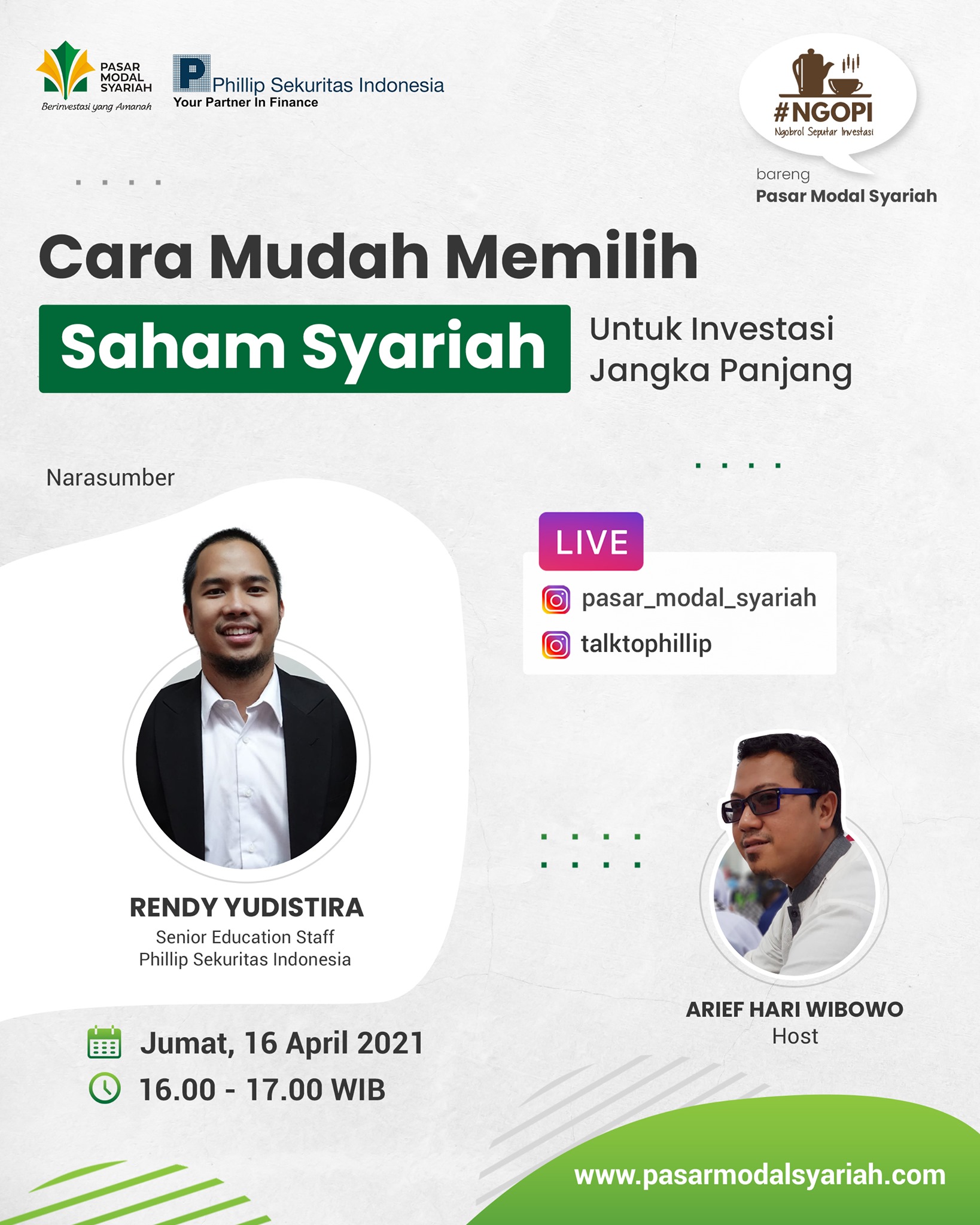 PASAR MODAL SYARIAH
Berinvestasi yang Amanah

P Phillip Sekuritas Indonesia
Your Partner In Finance

#NGOPI
Ngobrol Seputar Investasi
bareng
Pasar Modal Syariah

Cara Mudah Memilih
Saham Syariah Untuk Investasi Jangka Panjang

Narasumber

LIVE
pasar_modal_syariah
talktophillip

RENDY YUDISTIRA
Senior Education Staff
Phillip Sekuritas Indonesia

ARIEF HARI WIBOWO
Host

Jumat, 16 April 2021
16.00 - 17.00 WIB

www.pasarmodalsyariah.com